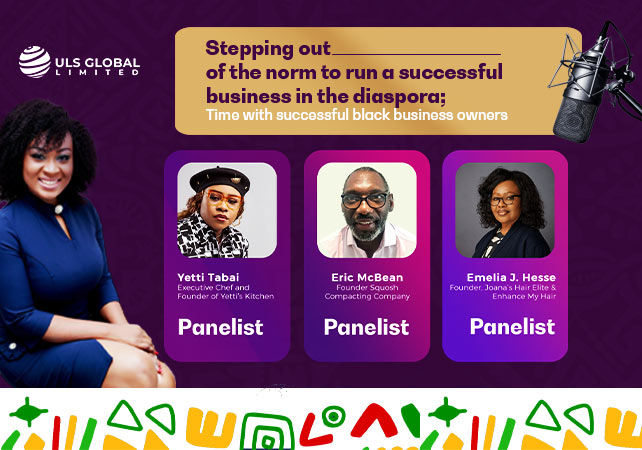 ULS GLOBAL LIMITED

Stepping out of the norm to run a successful business in the diaspora;
Time with successful black business owners

Yetti Tabai
Executive Chef and Founder of Yetti's Kitchen
Panelist

Eric McBean
Founder Squosh Compacting Company
Panelist

Emelia J. Hesse
Founder, Joana's Hair Elite & Enhance My Hair
Panelist